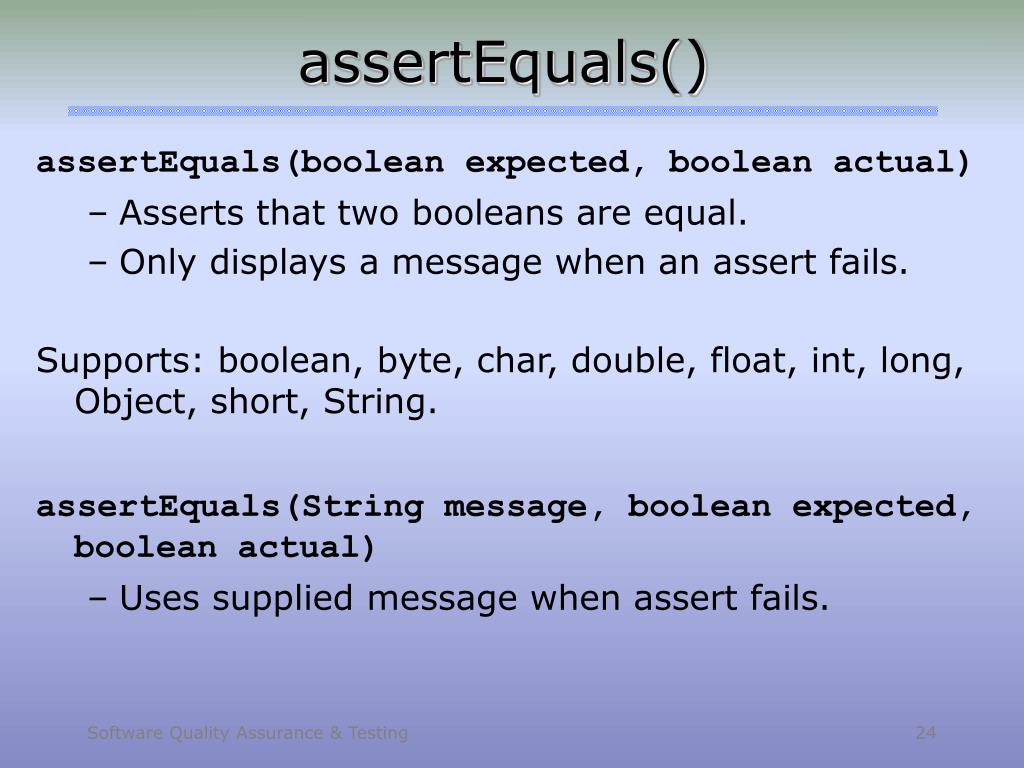 assertEquals()

assertEquals(boolean expected, boolean actual)

– Asserts that two booleans are equal.

– Only displays a message when an assert fails.

Supports: boolean, byte, char, double, float, int, long, Object, short, String.

assertEquals(String message, boolean expected, boolean actual)

– Uses supplied message when assert fails.

Software Quality Assurance & Testing

24